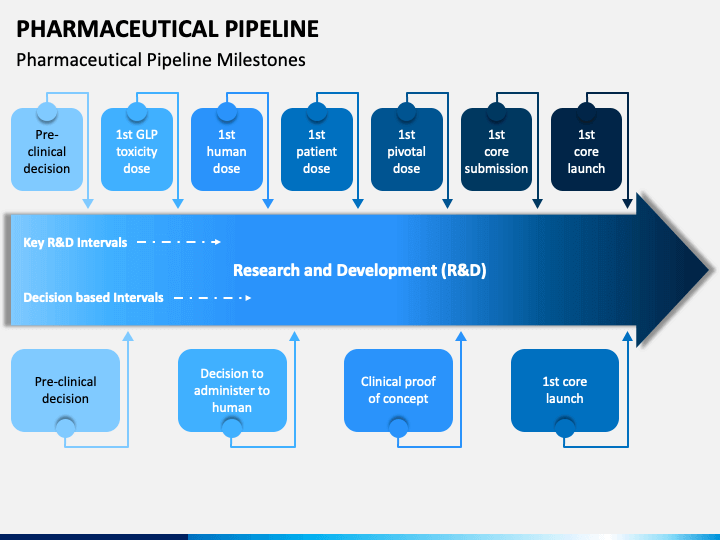 PHARMACEUTICAL PIPELINE

Pharmaceutical Pipeline Milestones

Pre-clinical decision

1st GLP toxicity dose

1st human dose

1st patient dose

1st pivotal dose

1st core submission

1st core launch

Key R&D Intervals

Research and Development (R&D)

Decision based Intervals

Pre-clinical decision

Decision to administer to human

Clinical proof of concept

1st core launch